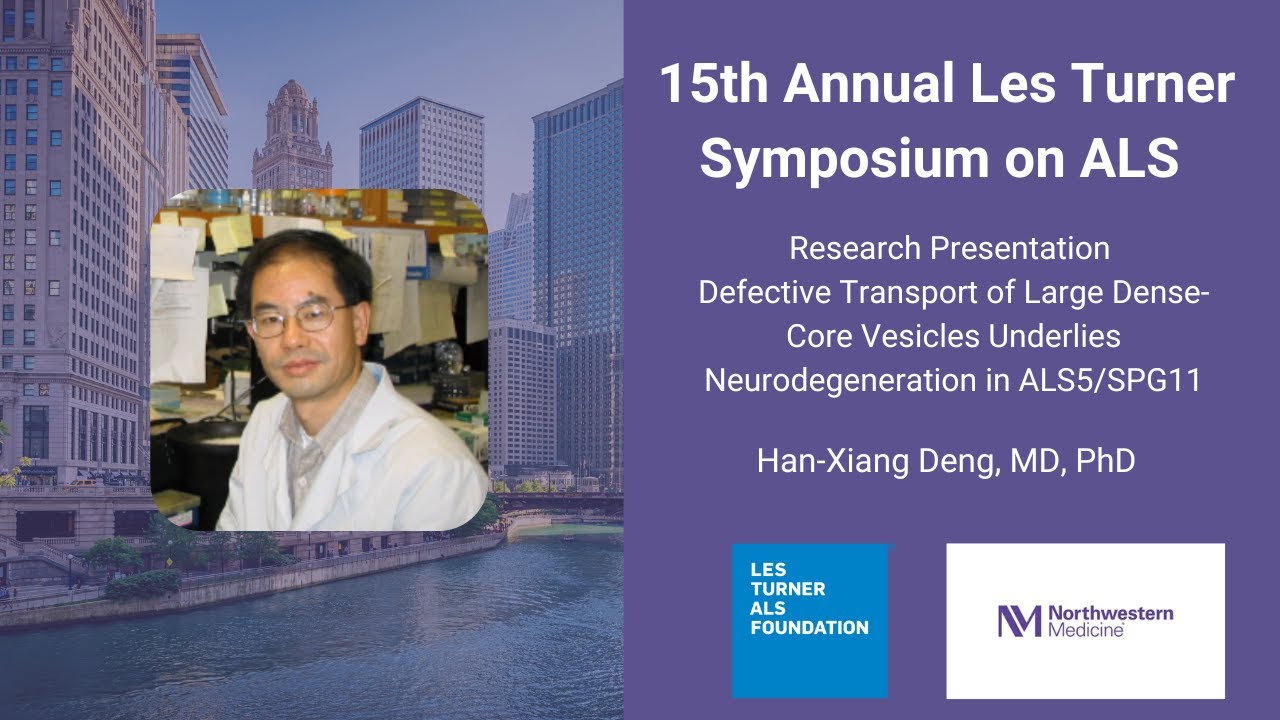 15th Annual Les Turner Symposium on ALS

Research Presentation
Defective Transport of Large Dense-Core Vesicles Underlies Neurodegeneration in ALS5/SPG11

Han-Xiang Deng, MD, PhD

LES TURNER ALS FOUNDATION

Northwestern Medicine